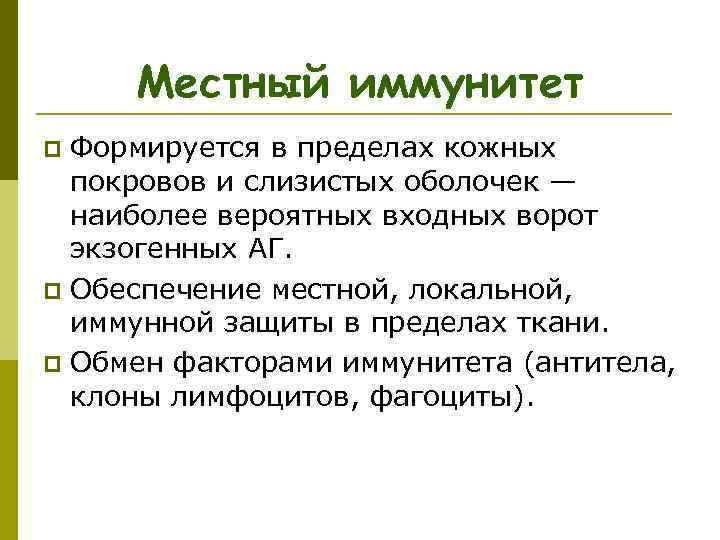 Местный иммунитет

Формируется в пределах кожных покровов и слизистых оболочек — наиболее вероятных входных ворот экзогенных АГ.

Обеспечение местной, локальной, иммунной защиты в пределах ткани.

Обмен факторами иммунитета (антитела, клоны лимфоцитов, фагоциты).